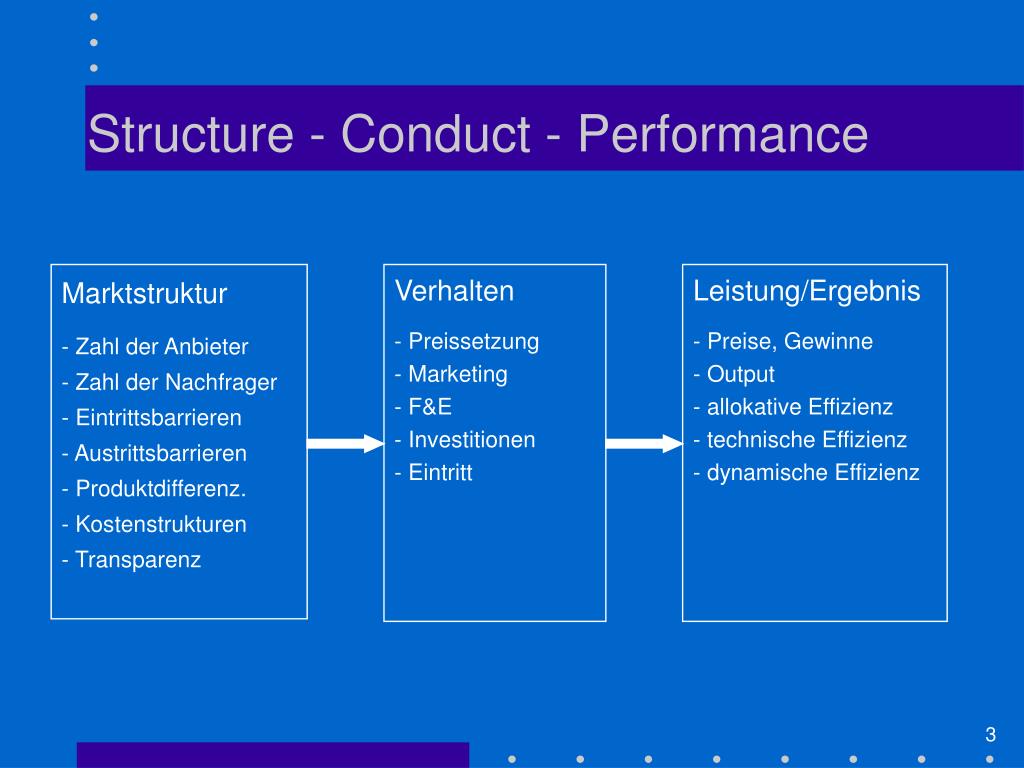 Structure - Conduct - Performance

Marktstruktur

- Zahl der Anbieter
- Zahl der Nachfrager
- Eintrittsbarrieren
- Austrittsbarrieren
- Produktdifferenz.
- Kostenstrukturen
- Transparenz

Verhalten

- Preissetzung
- Marketing
- F&E
- Investitionen
- Eintritt

Leistung/Ergebnis

- Preise, Gewinne
- Output
- allokative Effizienz
- technische Effizienz
- dynamische Effizienz

3